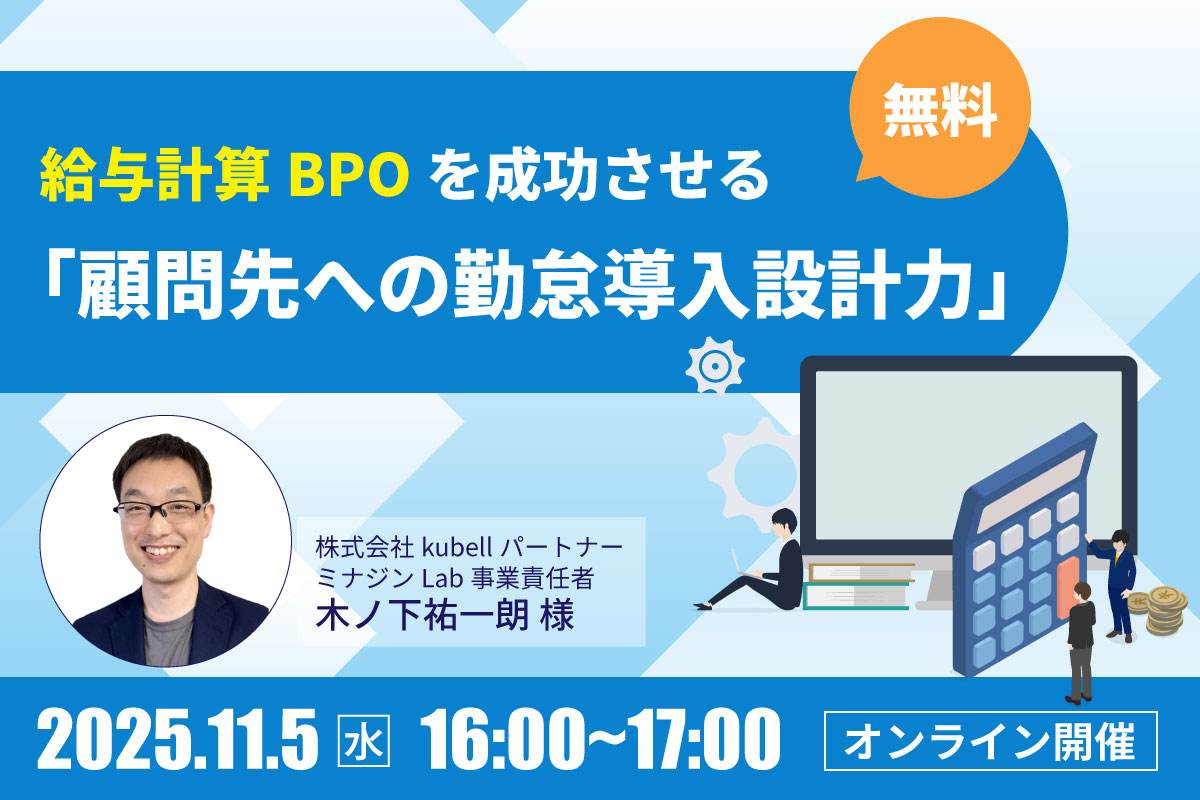 無料

給与計算 BPO を成功させる

「顧問先への勤怠導入設計力」

株式会社 kubell パートナー
ミナジン Lab 事業責任者
木ノ下祐一朗 様

2025.11.5 水 16:00~17:00 オンライン開催